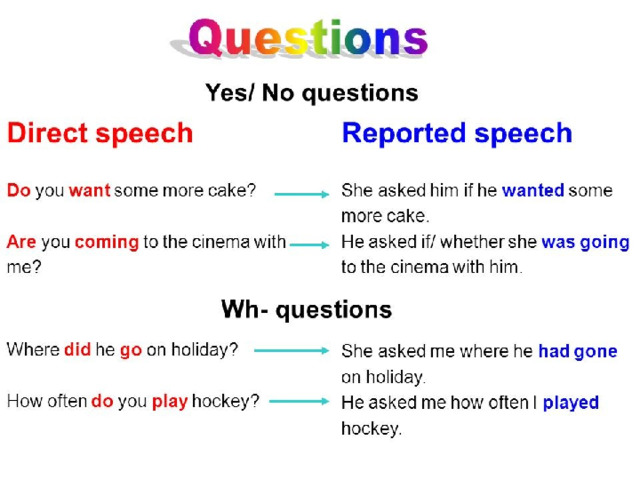 Questions

Yes/ No questions

Direct speech

Reported speech

Do you want some more cake?

She asked him if he wanted some more cake.

Are you coming to the cinema with me?

He asked if/ whether she was going to the cinema with him.

Wh- questions

Where did he go on holiday?

She asked me where he had gone on holiday.

How often do you play hockey?

He asked me how often I played hockey.